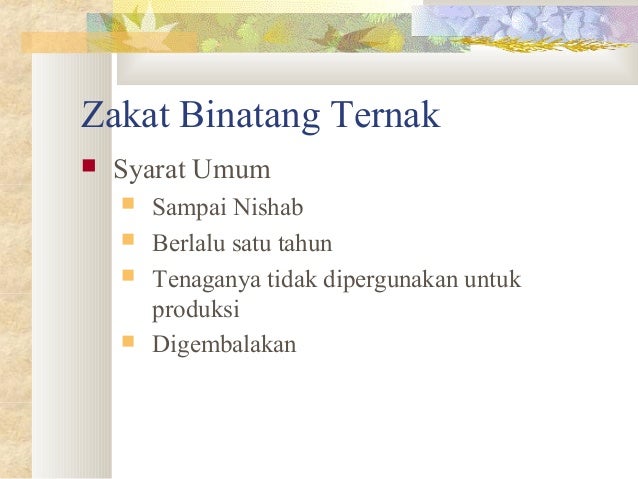 Zakat Binatang Ternak

Syarat Umum

Sampai Nishab

Berlalu satu tahun

Tenaganya tidak dipergunakan untuk produksi

Digembalakan